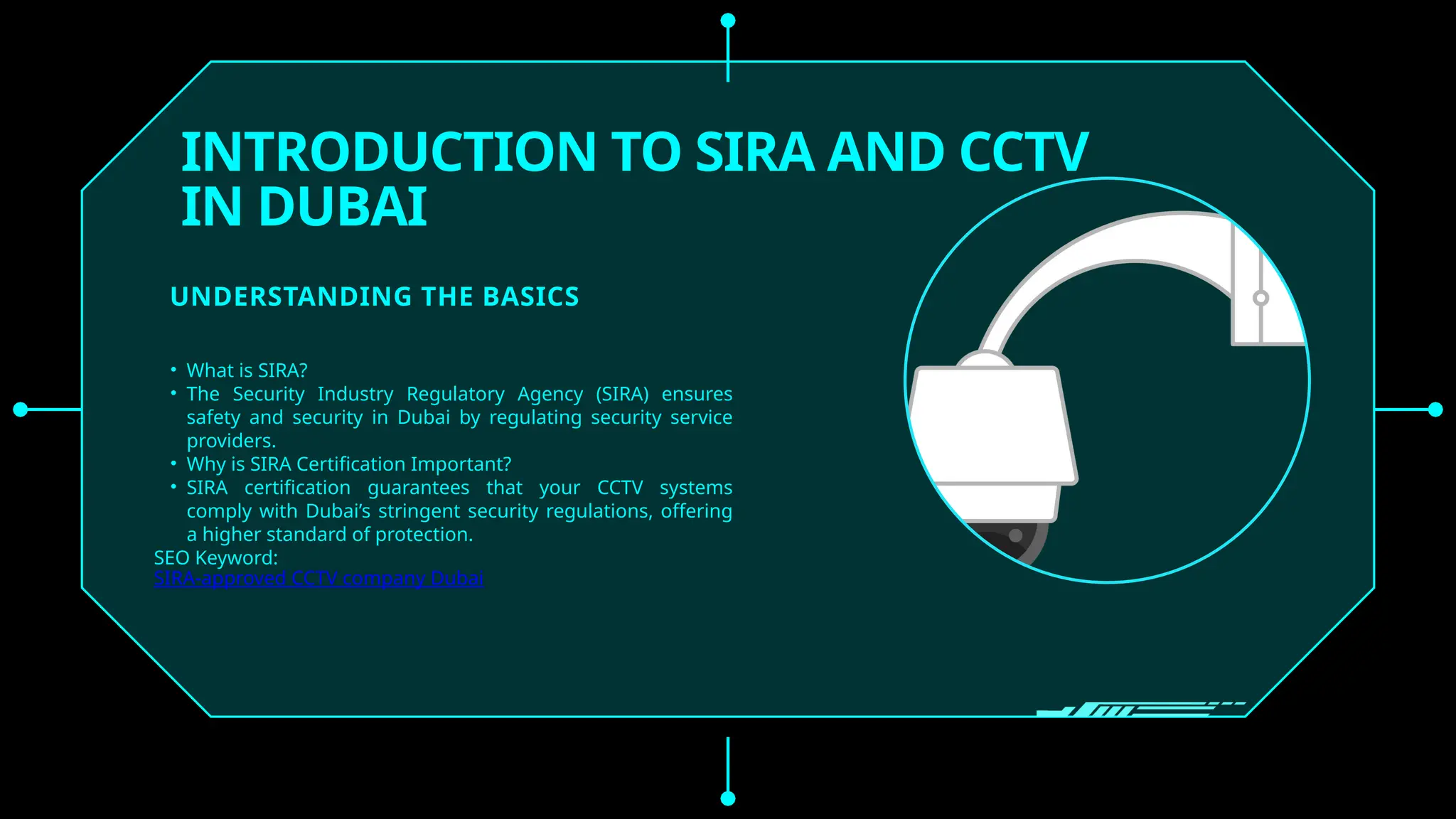 INTRODUCTION TO SIRA AND CCTV IN DUBAI

UNDERSTANDING THE BASICS

• What is SIRA?
• The Security Industry Regulatory Agency (SIRA) ensures safety and security in Dubai by regulating security service providers.
• Why is SIRA Certification Important?
• SIRA certification guarantees that your CCTV systems comply with Dubai's stringent security regulations, offering a higher standard of protection.

SEO Keyword:
SIRA-approved CCTV company Dubai